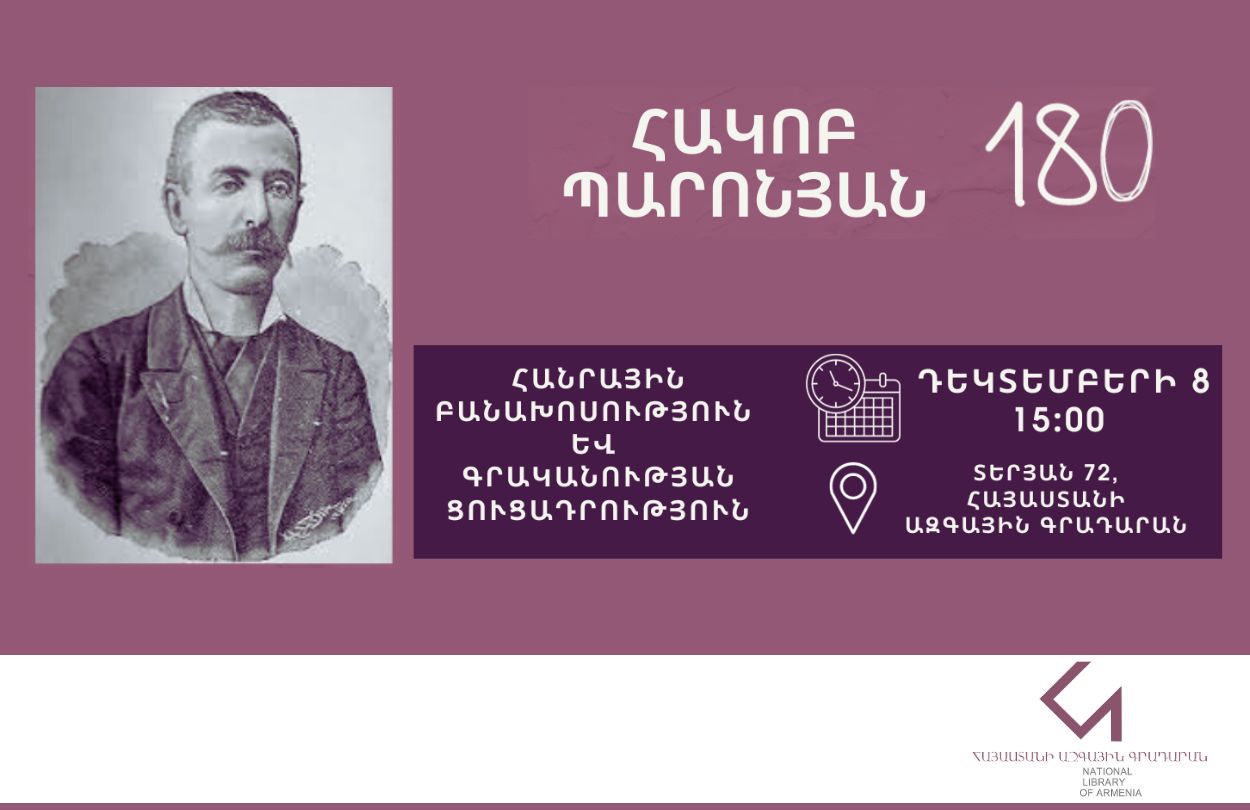 ՀԱԿՈԲ ՊԱՐՈՆՅԱՆ 180

ՀԱՆՐԱՅԻՆ ԲԱՆԱԽՈՍՈՒԹՅՈՒՆ ԵՎ ԳՐԱԿԱՆՈՒԹՅԱՆ ՑՈՒՑԱԴՐՈՒԹՅՈՒՆ

ԴԵԿՏԵՄԲԵՐԻ 8
15:00

ՏԵՐՅԱՆ 72, ՀԱՅԱՍՏԱՆԻ ԱԶԳԱՅԻՆ ԳՐԱԴԱՐԱՆ

ՀԱՅԱՍՏԱՆԻ ԱԶԳԱՅԻՆ ԳՐԱԴԱՐԱՆ
NATIONAL LIBRARY OF ARMENIA